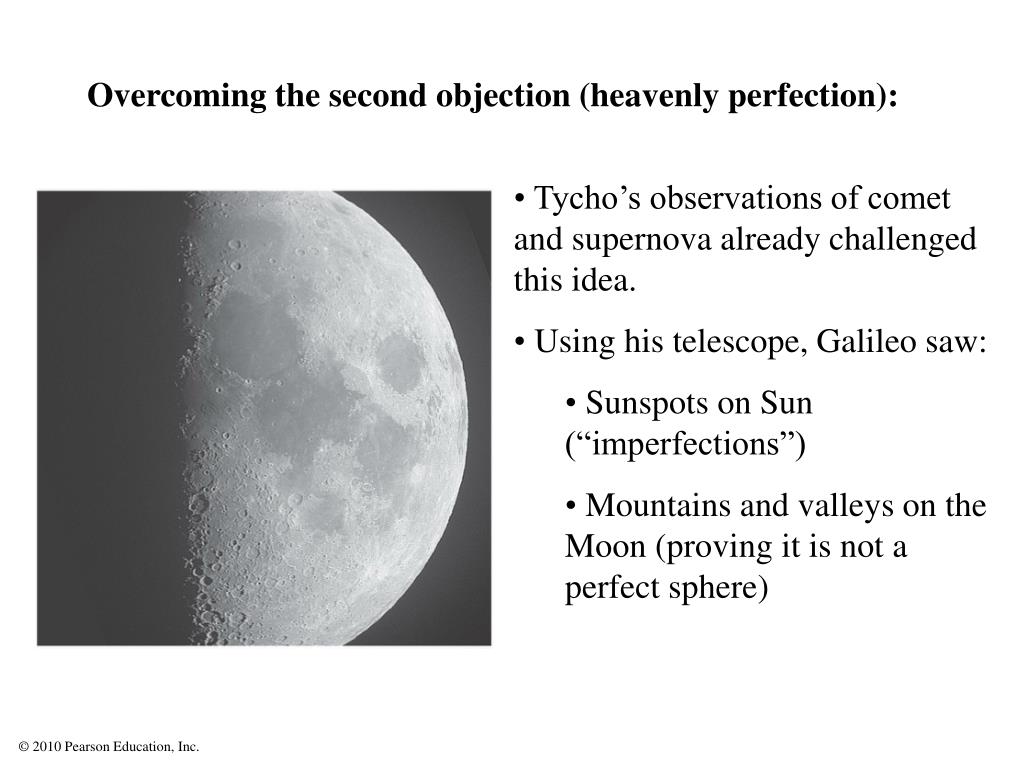 Overcoming the second objection (heavenly perfection):

• Tycho’s observations of comet and supernova already challenged this idea.

• Using his telescope, Galileo saw:

• Sunspots on Sun (“imperfections”)

• Mountains and valleys on the Moon (proving it is not a perfect sphere)

© 2010 Pearson Education, Inc.